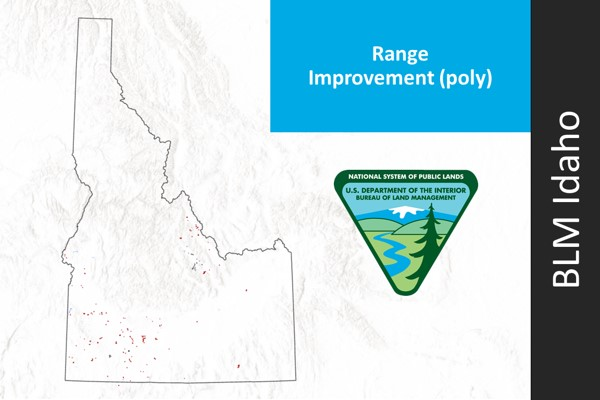 Range Improvement (poly)

NATIONAL SYSTEM OF PUBLIC LANDS
U.S. DEPARTMENT OF THE INTERIOR
BUREAU OF LAND MANAGEMENT

BLM Idaho